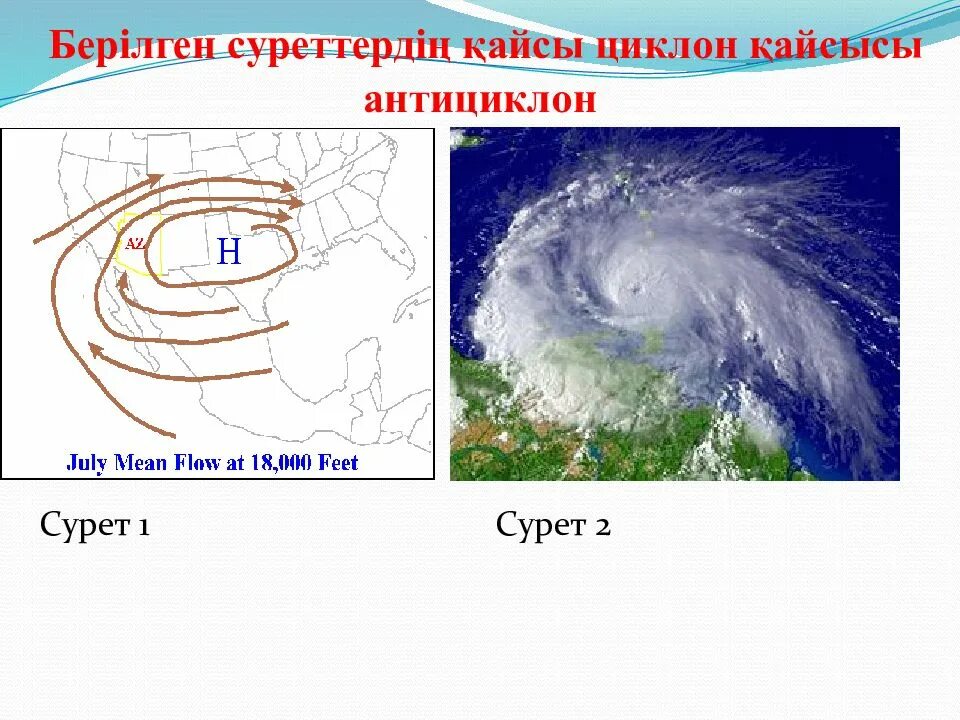 Берілген суреттердің қайсы циклон қайсысы антициклон

AZ

H

July Mean Flow at 18,000 Feet

Сурет 1

Сурет 2